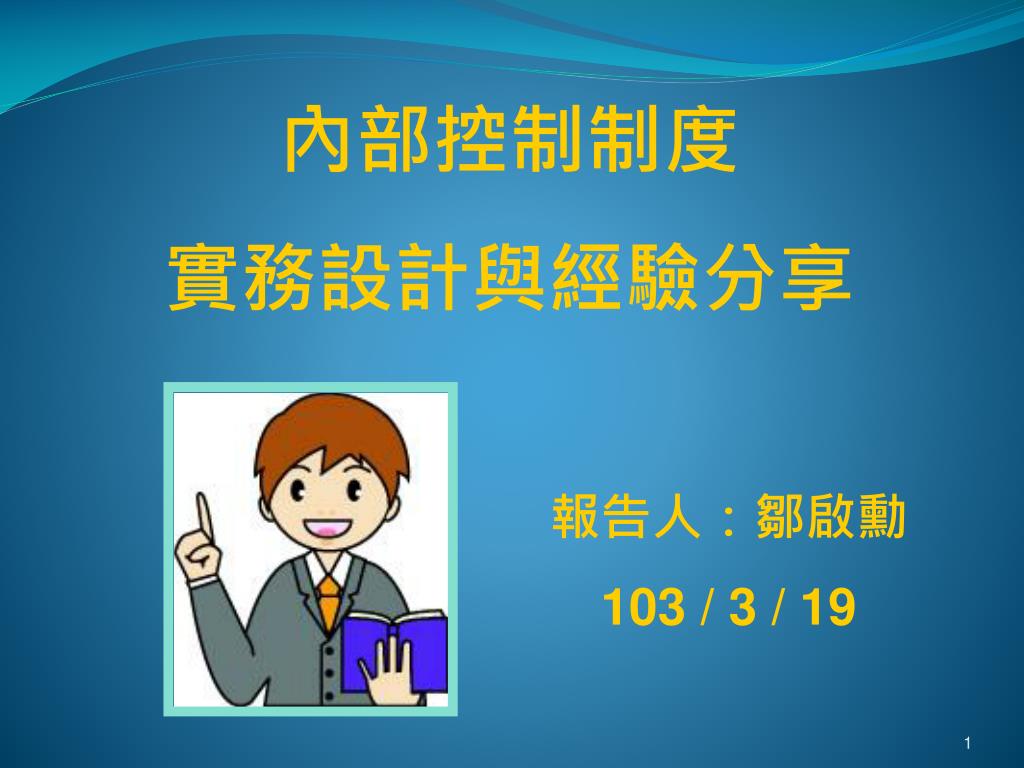 內部控制制度

實務設計與經驗分享

報告人：鄒啟勳

103 / 3 / 19

1